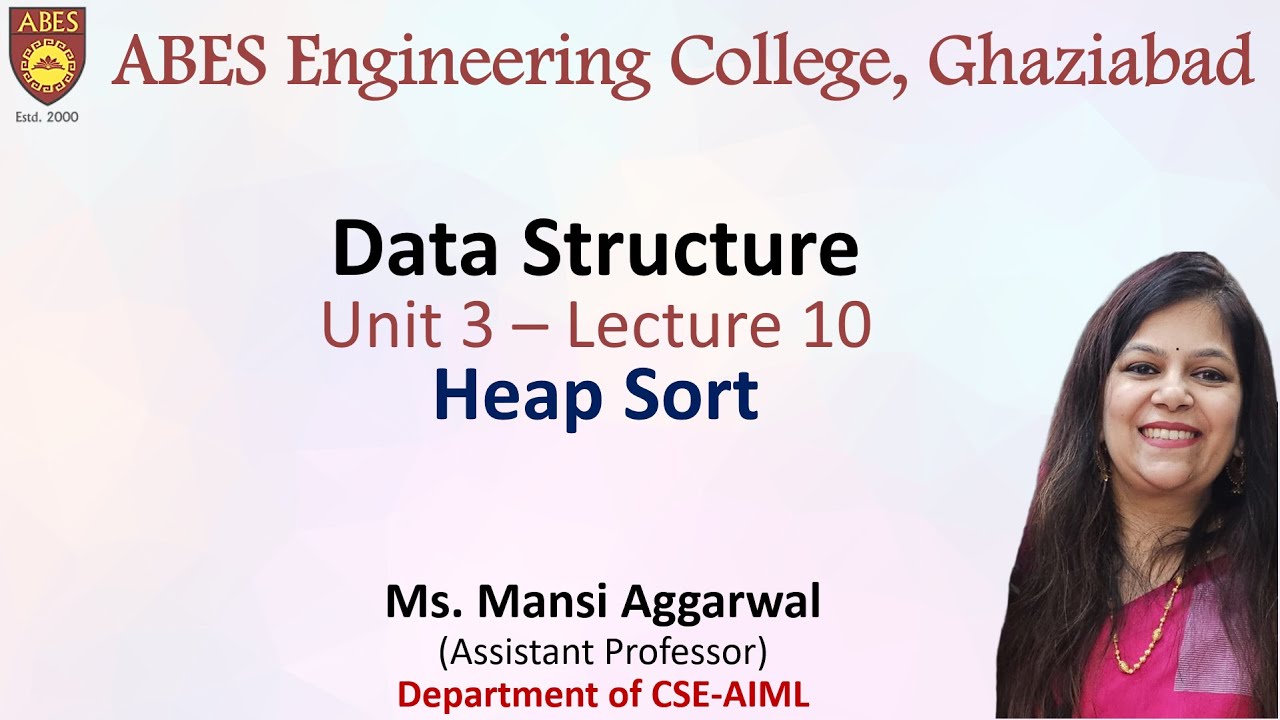 ABES
Estd. 2000

ABES Engineering College, Ghaziabad

Data Structure
Unit 3 – Lecture 10
Heap Sort

Ms. Mansi Aggarwal
(Assistant Professor)
Department of CSE-AIML